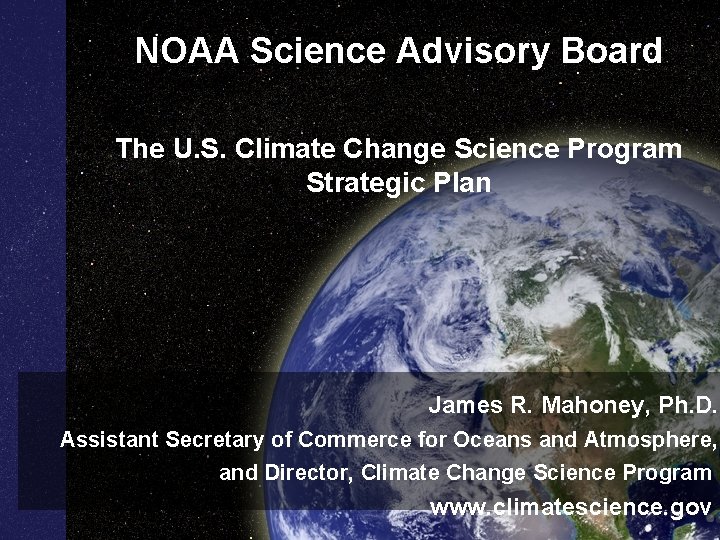 NOAA Science Advisory Board

The U.S. Climate Change Science Program
Strategic Plan

James R. Mahoney, Ph.D.
Assistant Secretary of Commerce for Oceans and Atmosphere,
and Director, Climate Change Science Program
www.climatescience.gov